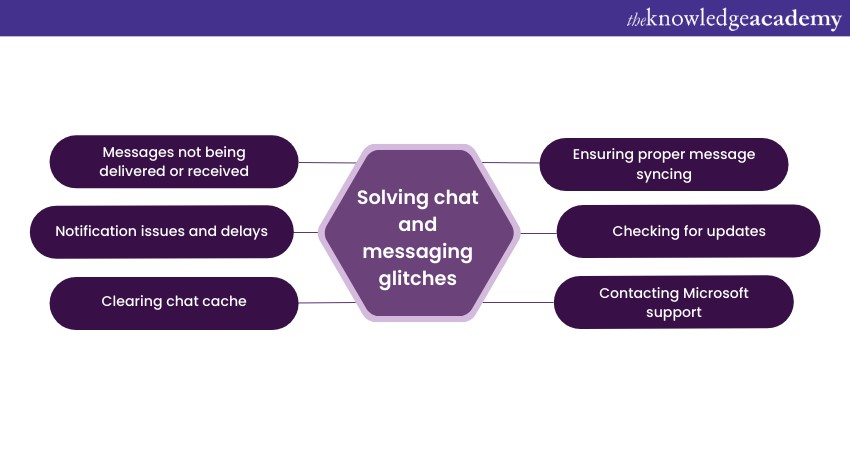 theknowledgeacademy

Messages not being delivered or received

Notification issues and delays

Clearing chat cache

Solving chat and messaging glitches

Ensuring proper message syncing

Checking for updates

Contacting Microsoft support